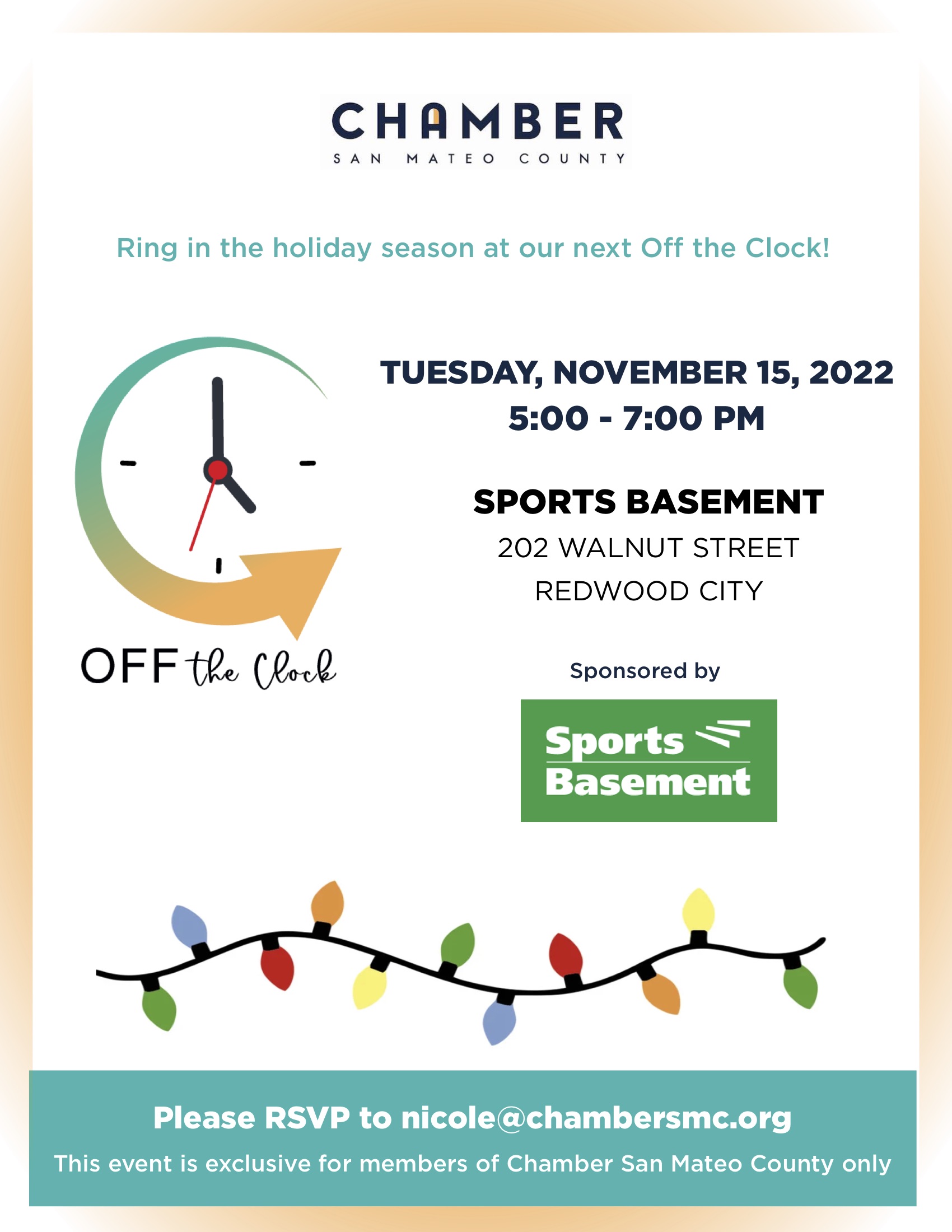 CHAMBER
SAN MATEO COUNTY

Ring in the holiday season at our next Off the Clock!

OFF the Clock

TUESDAY, NOVEMBER 15, 2022
5:00 - 7:00 PM

SPORTS BASEMENT
202 WALNUT STREET
REDWOOD CITY

Sponsored by

Sports Basement

Please RSVP to nicole@chambersmc.org
This event is exclusive for members of Chamber San Mateo County only